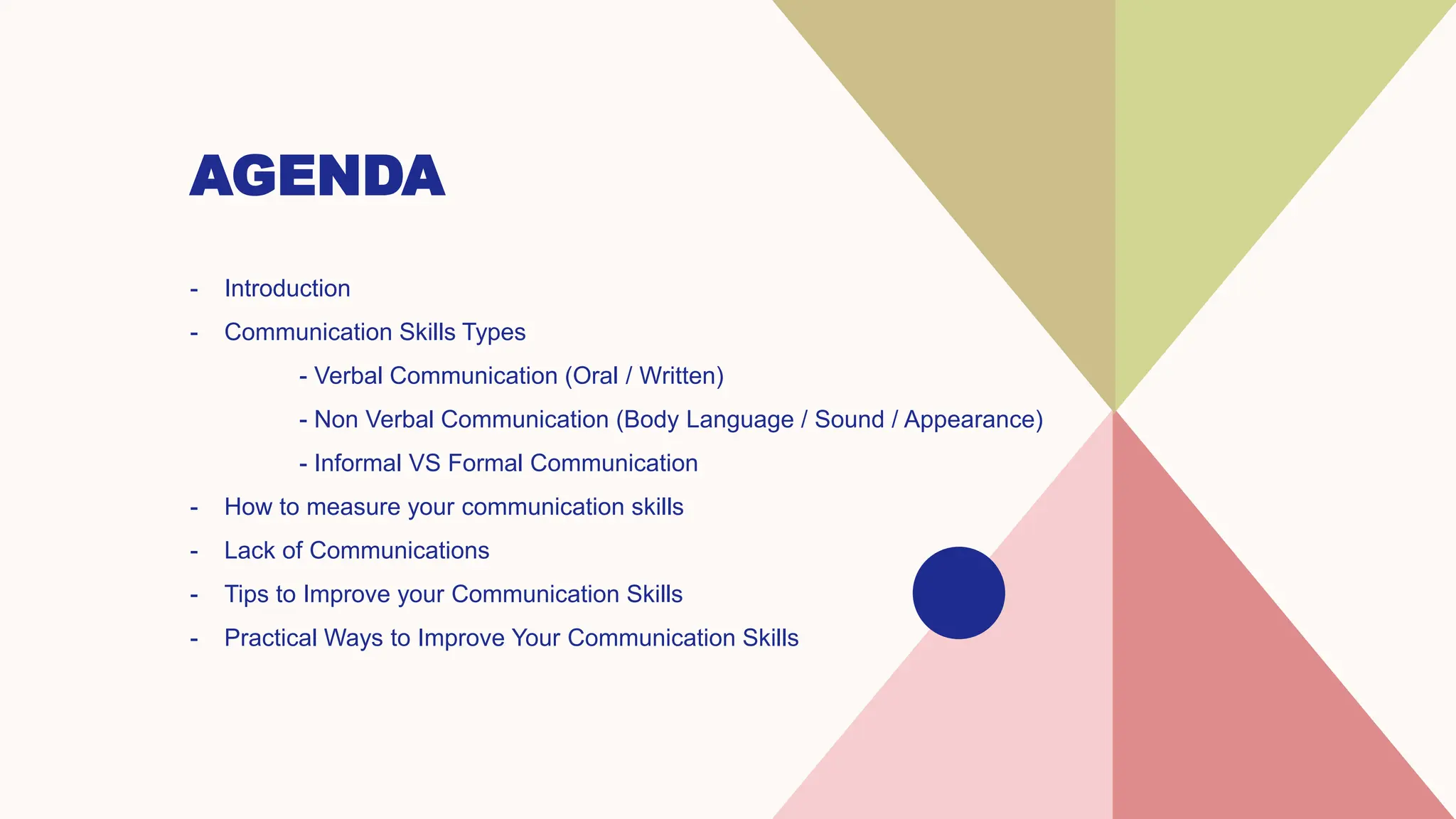 AGENDA

- Introduction
- Communication Skills Types
 - Verbal Communication (Oral / Written)
 - Non Verbal Communication (Body Language / Sound / Appearance)
 - Informal VS Formal Communication
- How to measure your communication skills
- Lack of Communications
- Tips to Improve your Communication Skills
- Practical Ways to Improve Your Communication Skills